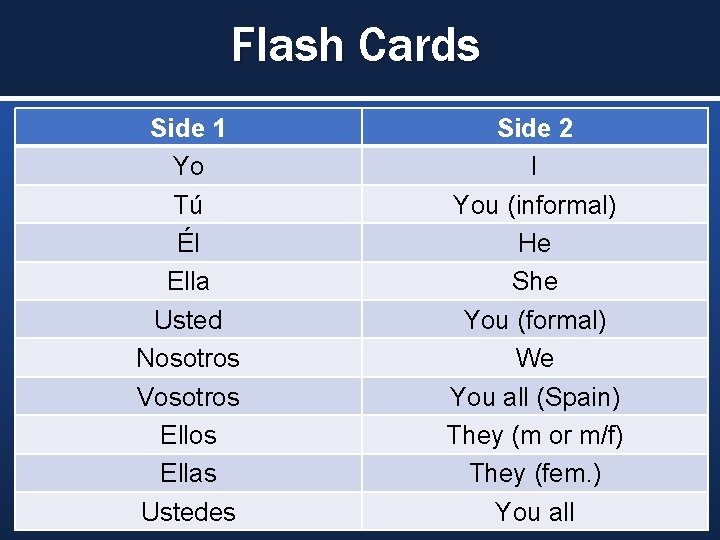 Flash Cards

| Side 1 | Side 2 |
|---|---|
| Yo | I |
| Tú | You (informal) |
| Él | He |
| Ella | She |
| Usted | You (formal) |
| Nosotros | We |
| Vosotros | You all (Spain) |
| Ellos | They (m or m/f) |
| Ellas | They (fem.) |
| Ustedes | You all |